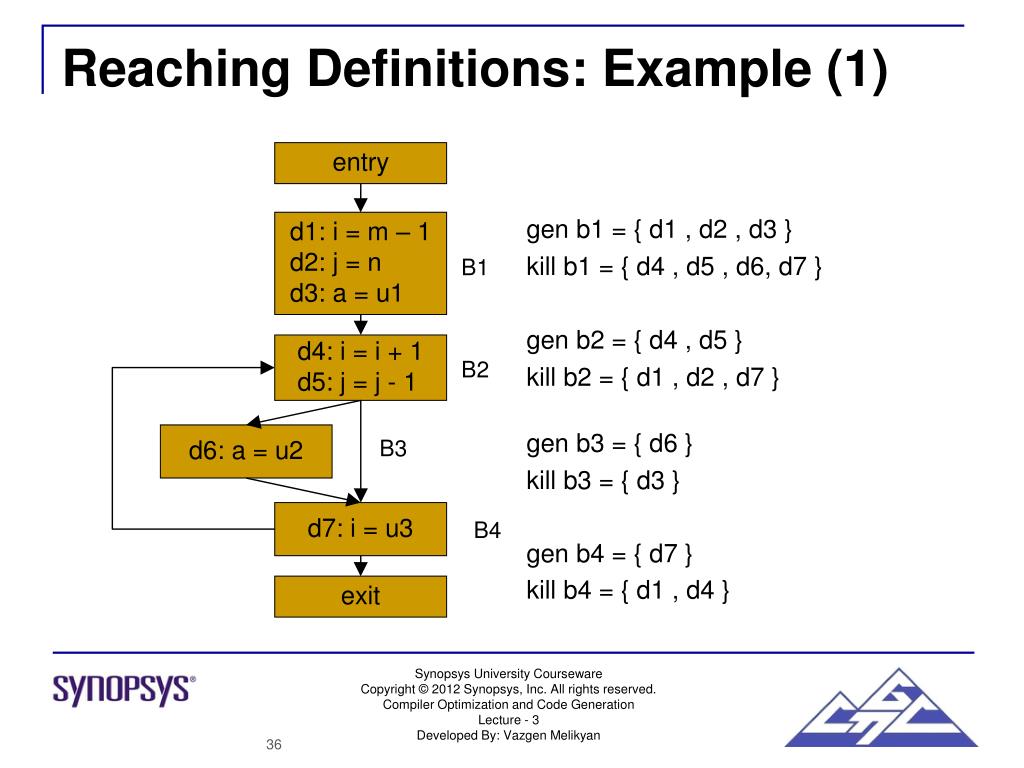 Reaching Definitions: Example (1)

entry

d1: i = m – 1
d2: j = n
d3: a = u1

B1

d4: i = i + 1
d5: j = j - 1

B2

d6: a = u2

B3

d7: i = u3

B4

exit

gen b1 = { d1 , d2 , d3 }
kill b1 = { d4 , d5 , d6, d7 }

gen b2 = { d4 , d5 }
kill b2 = { d1 , d2 , d7 }

gen b3 = { d6 }
kill b3 = { d3 }

gen b4 = { d7 }
kill b4 = { d1 , d4 }

SYNOPSYS®

Synopsys University Courseware
Copyright © 2012 Synopsys, Inc. All rights reserved.
Compiler Optimization and Code Generation
Lecture - 3
Developed By: Vazgen Melikyan

36